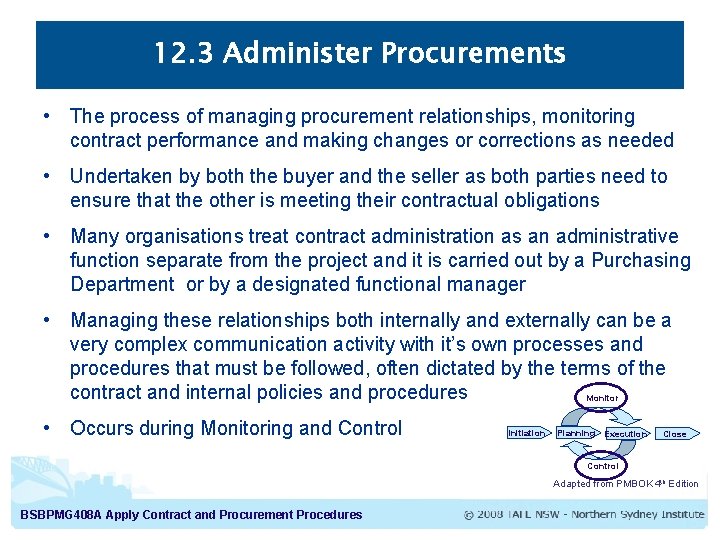 12.3 Administer Procurements

• The process of managing procurement relationships, monitoring contract performance and making changes or corrections as needed

• Undertaken by both the buyer and the seller as both parties need to ensure that the other is meeting their contractual obligations

• Many organisations treat contract administration as an administrative function separate from the project and it is carried out by a Purchasing Department or by a designated functional manager

• Managing these relationships both internally and externally can be a very complex communication activity with it's own processes and procedures that must be followed, often dictated by the terms of the contract and internal policies and procedures

• Occurs during Monitoring and Control

Monitor
Initiation
Planning
Execution
Close
Control

Adapted from PMBOK 4th Edition

BSBPMG408A Apply Contract and Procurement Procedures

© 2008 TAFE NSW - Northern Sydney Institute